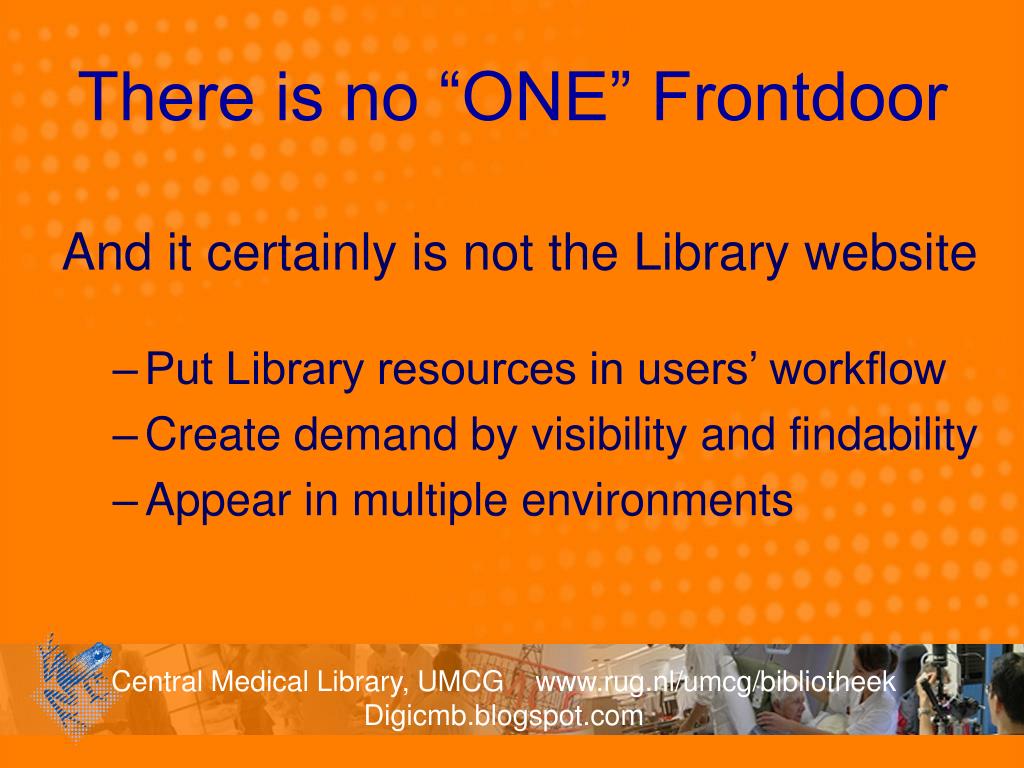 There is no “ONE” Frontdoor

And it certainly is not the Library website

– Put Library resources in users’ workflow
– Create demand by visibility and findability
– Appear in multiple environments

Central Medical Library, UMCG www.rug.nl/umcg/bibliotheek
Digicmb.blogspot.com